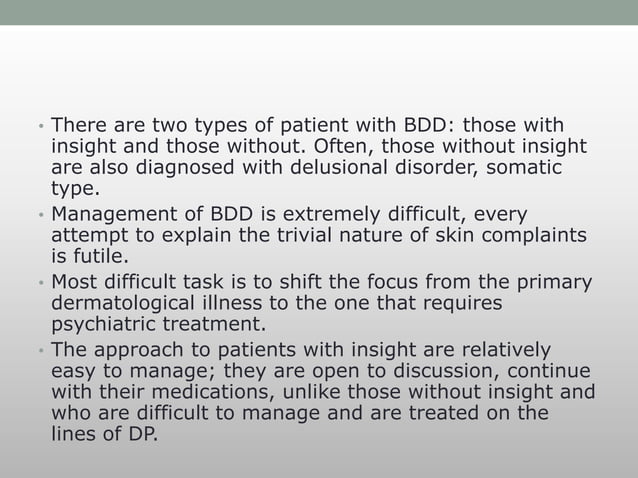 • There are two types of patient with BDD: those with insight and those without. Often, those without insight are also diagnosed with delusional disorder, somatic type.

• Management of BDD is extremely difficult, every attempt to explain the trivial nature of skin complaints is futile.

• Most difficult task is to shift the focus from the primary dermatological illness to the one that requires psychiatric treatment.

• The approach to patients with insight are relatively easy to manage; they are open to discussion, continue with their medications, unlike those without insight and who are difficult to manage and are treated on the lines of DP.